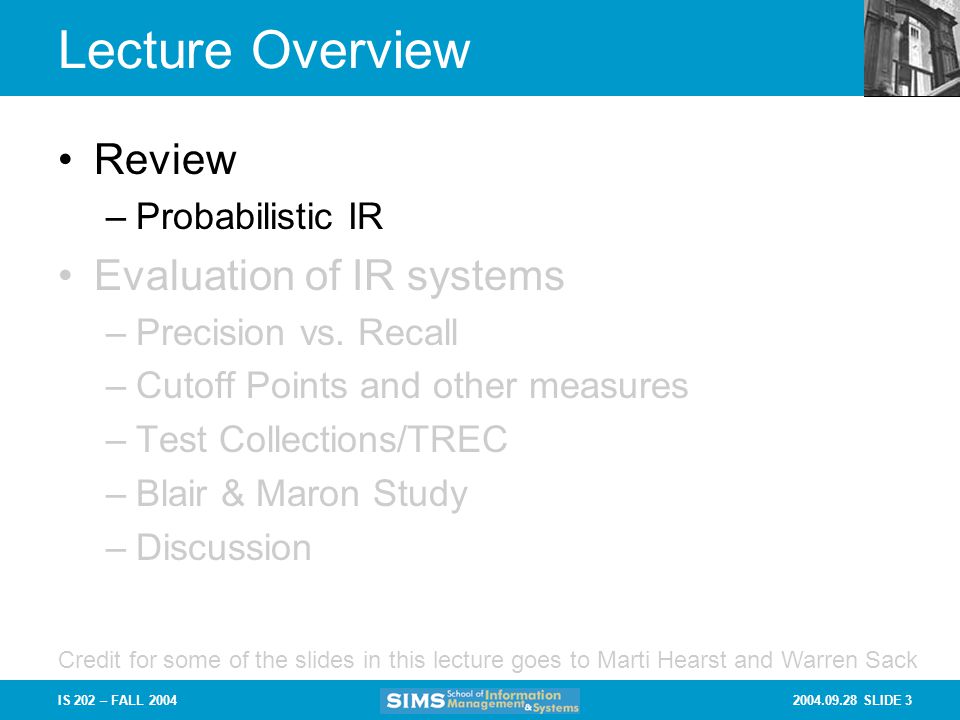 Lecture Overview

• Review
– Probabilistic IR

• Evaluation of IR systems
– Precision vs. Recall
– Cutoff Points and other measures
– Test Collections/TREC
– Blair & Maron Study
– Discussion

Credit for some of the slides in this lecture goes to Marti Hearst and Warren Sack

IS 202 – FALL 2004

SIMS School of Information Management & Systems

2004.09.28 SLIDE 3